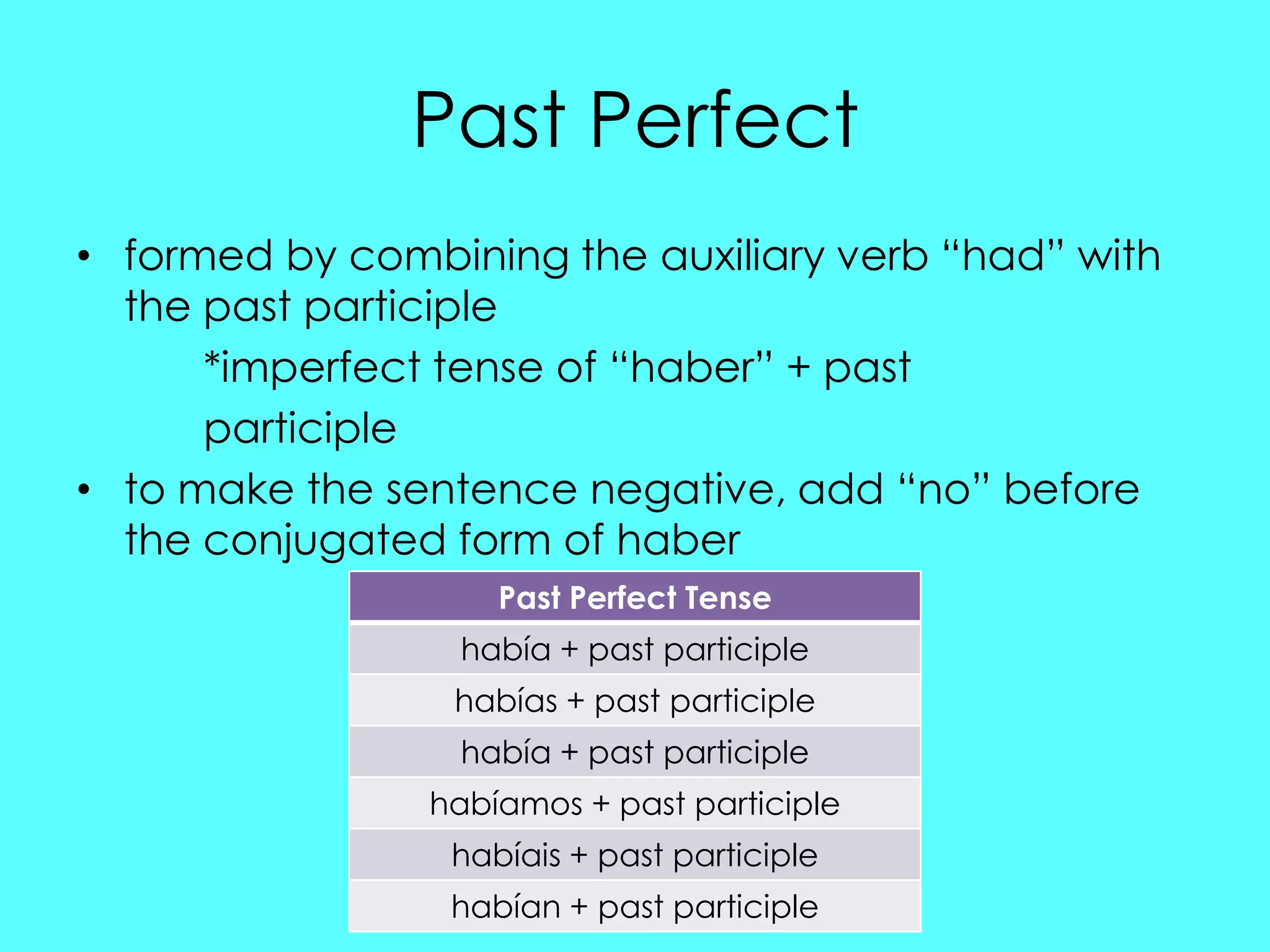 Past Perfect

• formed by combining the auxiliary verb “had” with the past participle

*imperfect tense of “haber” + past participle

• to make the sentence negative, add “no” before the conjugated form of haber

| Past Perfect Tense |
|---|
| había + past participle |
| habías + past participle |
| había + past participle |
| habíamos + past participle |
| habíais + past participle |
| habían + past participle |